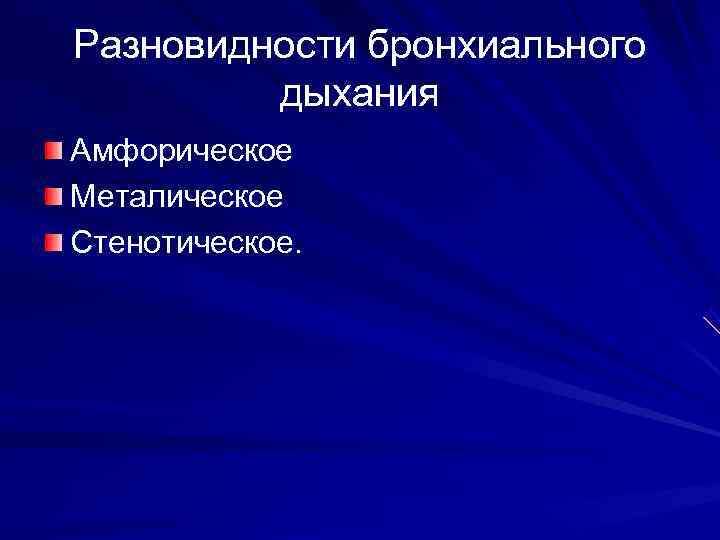 Разновидности бронхиального дыхания

Амфорическое

Металическое

Стенотическое.